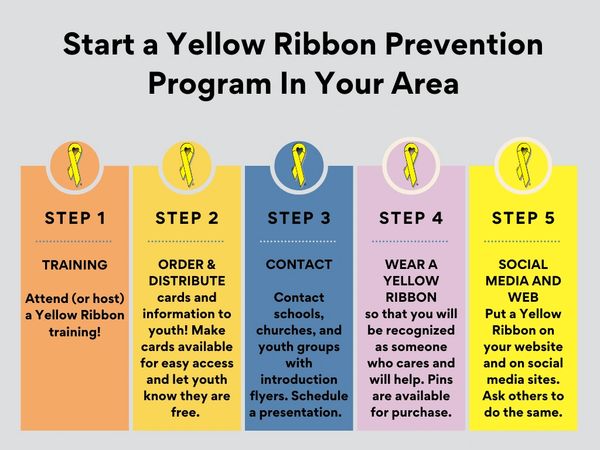 Start a Yellow Ribbon Prevention Program In Your Area

STEP 1

TRAINING

Attend (or host) a Yellow Ribbon training!

STEP 2

ORDER & DISTRIBUTE cards and information to youth! Make cards available for easy access and let youth know they are free.

STEP 3

CONTACT

Contact schools, churches, and youth groups with introduction flyers. Schedule a presentation.

STEP 4

WEAR A YELLOW RIBBON so that you will be recognized as someone who cares and will help. Pins are available for purchase.

STEP 5

SOCIAL MEDIA AND WEB
Put a Yellow Ribbon on your website and on social media sites. Ask others to do the same.